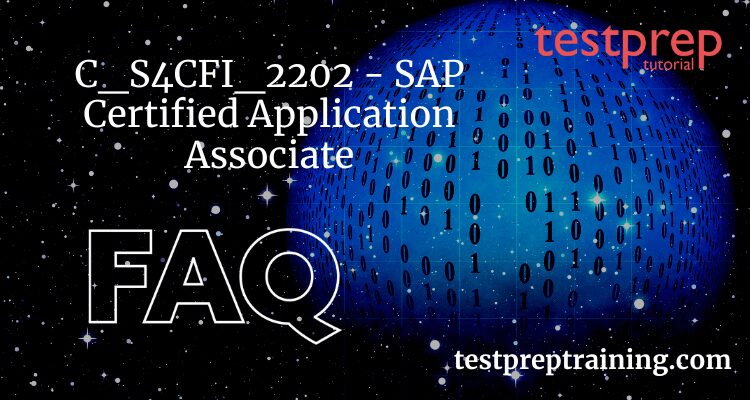 testprep
tutorial

C_S4CFI_2202 - SAP Certified Application Associate

FAQ

testpreptraining.com